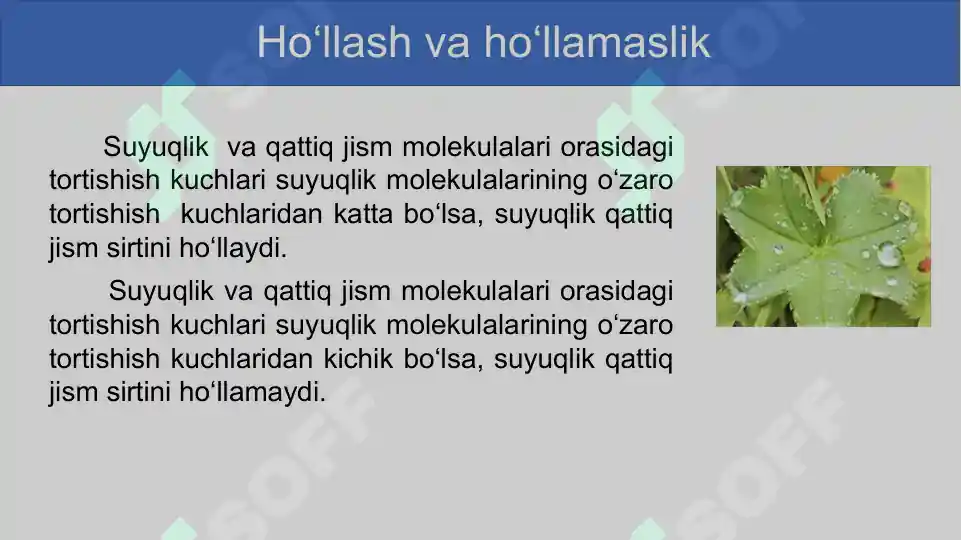 Ho‘llash va ho‘llamaslik

Suyuqlik va qattiq jism molekulalari orasidagi tortishish kuchlari suyuqlik molekulalarining o‘zaro tortishish kuchlaridan katta bo‘lsa, suyuqlik qattiq jism sirtini ho‘llaydi.

Suyuqlik va qattiq jism molekulalari orasidagi tortishish kuchlari suyuqlik molekulalarining o‘zaro tortishish kuchlaridan kichik bo‘lsa, suyuqlik qattiq jism sirtini ho‘llamaydi.

SOFF